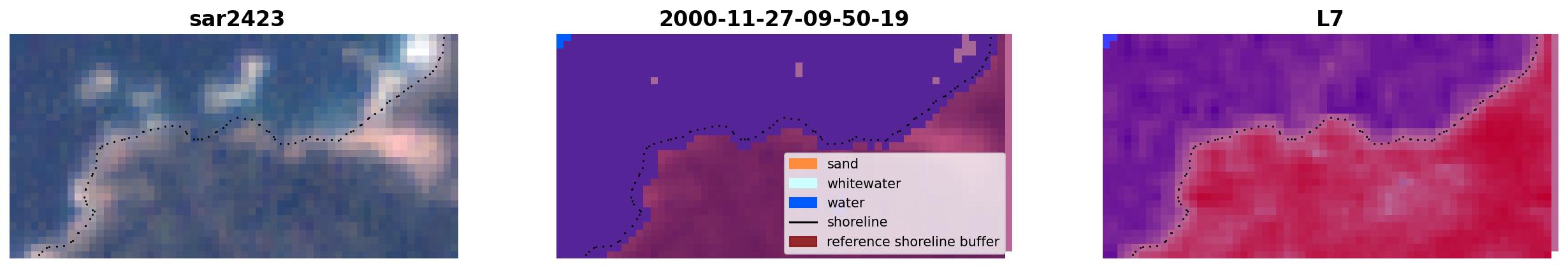 sar2423

2000-11-27-09-50-19

sand
whitewater
water
shoreline
reference shoreline buffer

L7